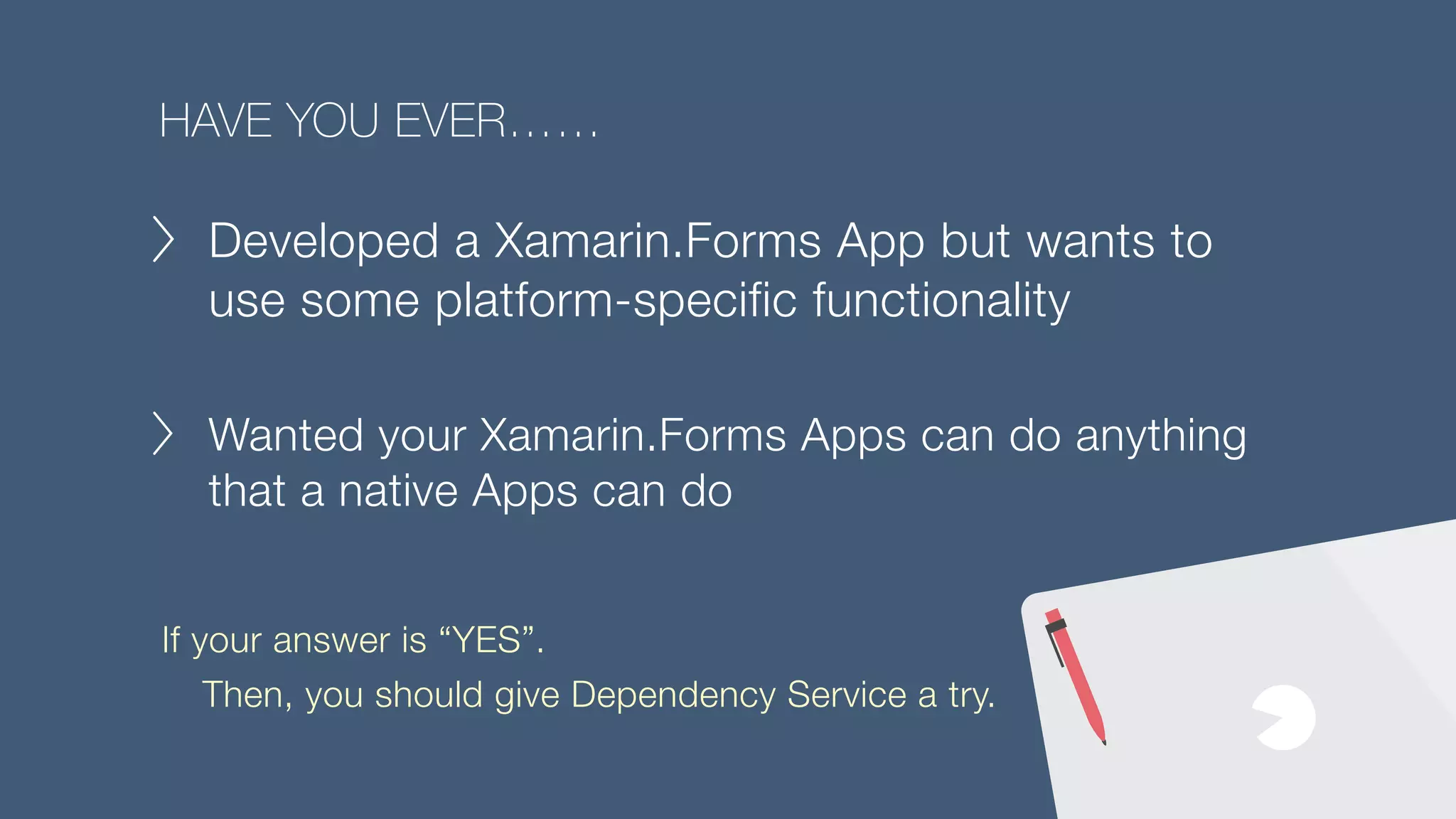 HAVE YOU EVER……

Developed a Xamarin.Forms App but wants to use some platform-specific functionality

Wanted your Xamarin.Forms Apps can do anything that a native Apps can do

If your answer is “YES”.

Then, you should give Dependency Service a try.